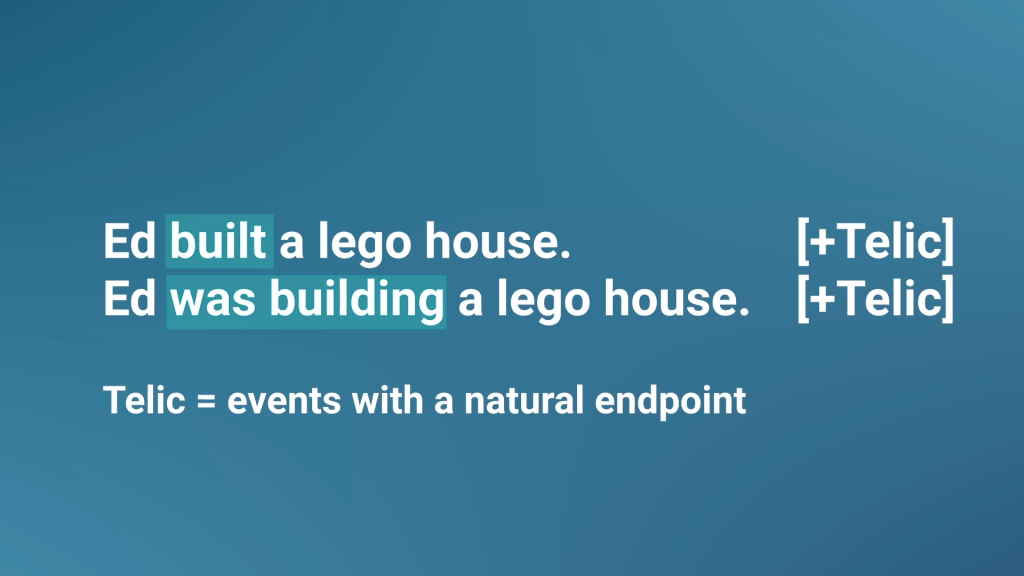 Ed built a lego house. [+Telic]
Ed was building a lego house. [+Telic]

Telic = events with a natural endpoint